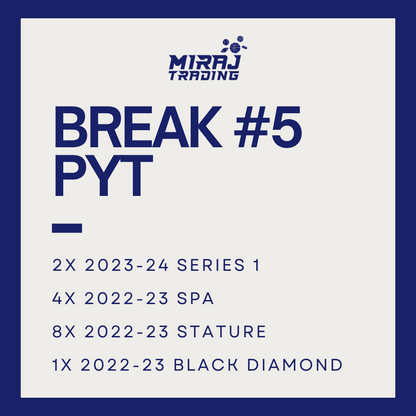 MIRAJ TRADING

BREAK #5 PYT

2X 2023-24 SERIES 1

4X 2022-23 SPA

8X 2022-23 STATURE

1X 2022-23 BLACK DIAMOND